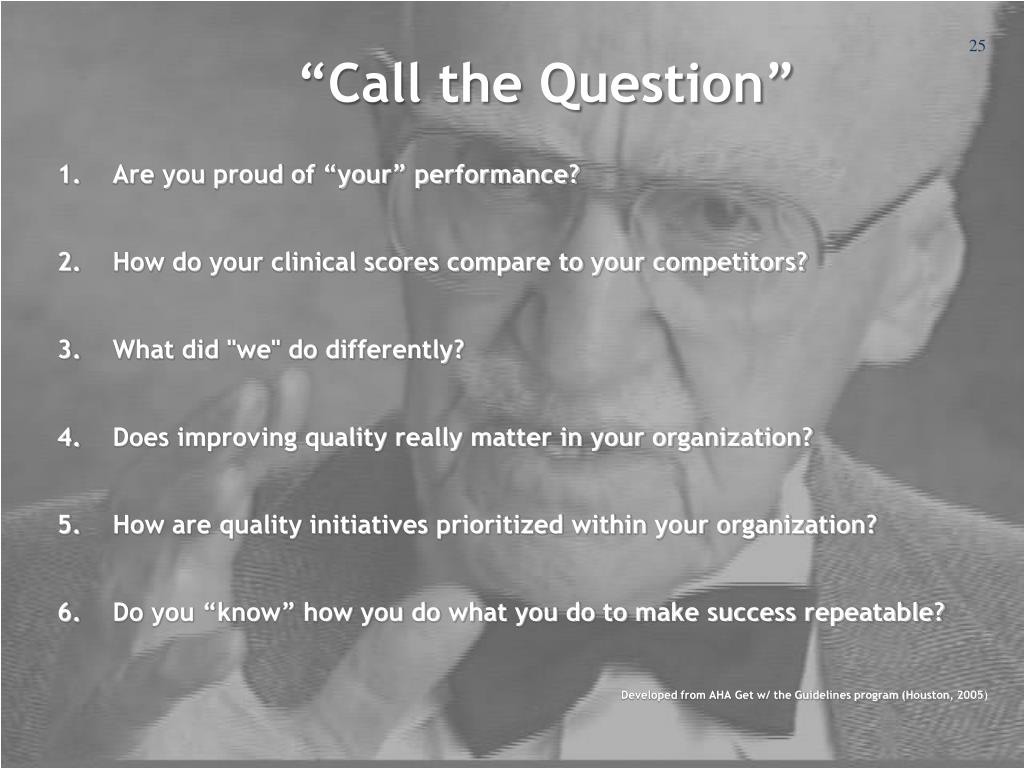 25

“Call the Question”

1. Are you proud of “your” performance?

2. How do your clinical scores compare to your competitors?

3. What did "we" do differently?

4. Does improving quality really matter in your organization?

5. How are quality initiatives prioritized within your organization?

6. Do you “know” how you do what you do to make success repeatable?

Developed from AHA Get w/ the Guidelines program (Houston, 2005)